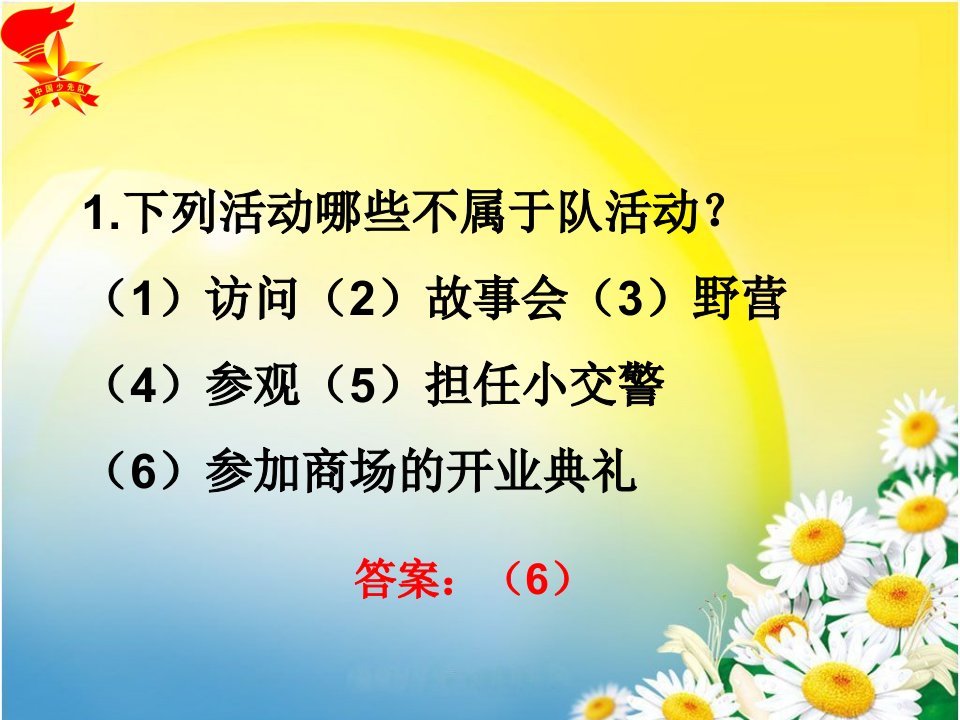 中国少先队

1.下列活动哪些不属于队活动？

（1）访问（2）故事会（3）野营

（4）参观（5）担任小交警

（6）参加商场的开业典礼

答案：（6）